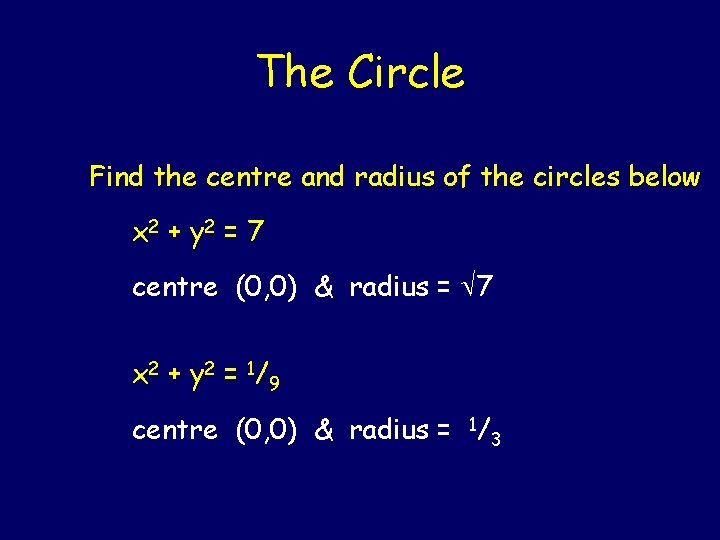 The Circle

Find the centre and radius of the circles below

$x^2 + y^2 = 7$

centre (0,0) & radius = $\sqrt{7}$

$x^2 + y^2 = {}^1/_9$

centre (0,0) & radius = ${}^1/_3$